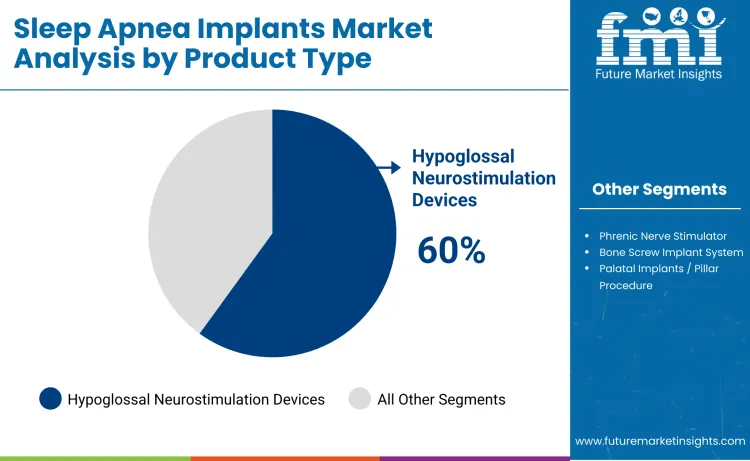 Sleep Apnea Implants Market Analysis by Product Type

fmi
Future Market Insights

Hypoglossal Neurostimulation Devices

60%

Other Segments

- Phrenic Nerve Stimulator
- Bone Screw Implant System
- Palatal Implants / Pillar Procedure

Hypoglossal Neurostimulation Devices
All Other Segments

www.futuremarketinsights.com